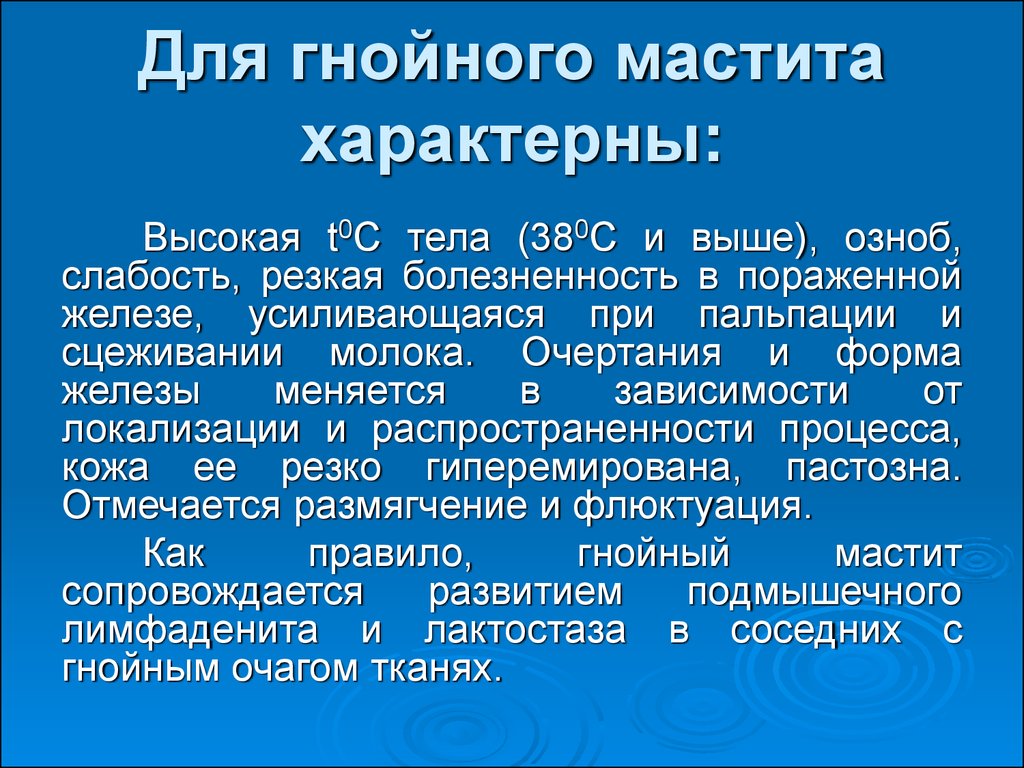 Для гнойного мастита характерны:

Высокая $t^0C$ тела ($38^0C$ и выше), озноб, слабость, резкая болезненность в пораженной железе, усиливающаяся при пальпации и сцеживании молока. Очертания и форма железы меняется в зависимости от локализации и распространенности процесса, кожа ее резко гиперемирована, пастозна. Отмечается размягчение и флюктуация.

Как правило, гнойный мастит сопровождается развитием подмышечного лимфаденита и лактостаза в соседних с гнойным очагом тканях.